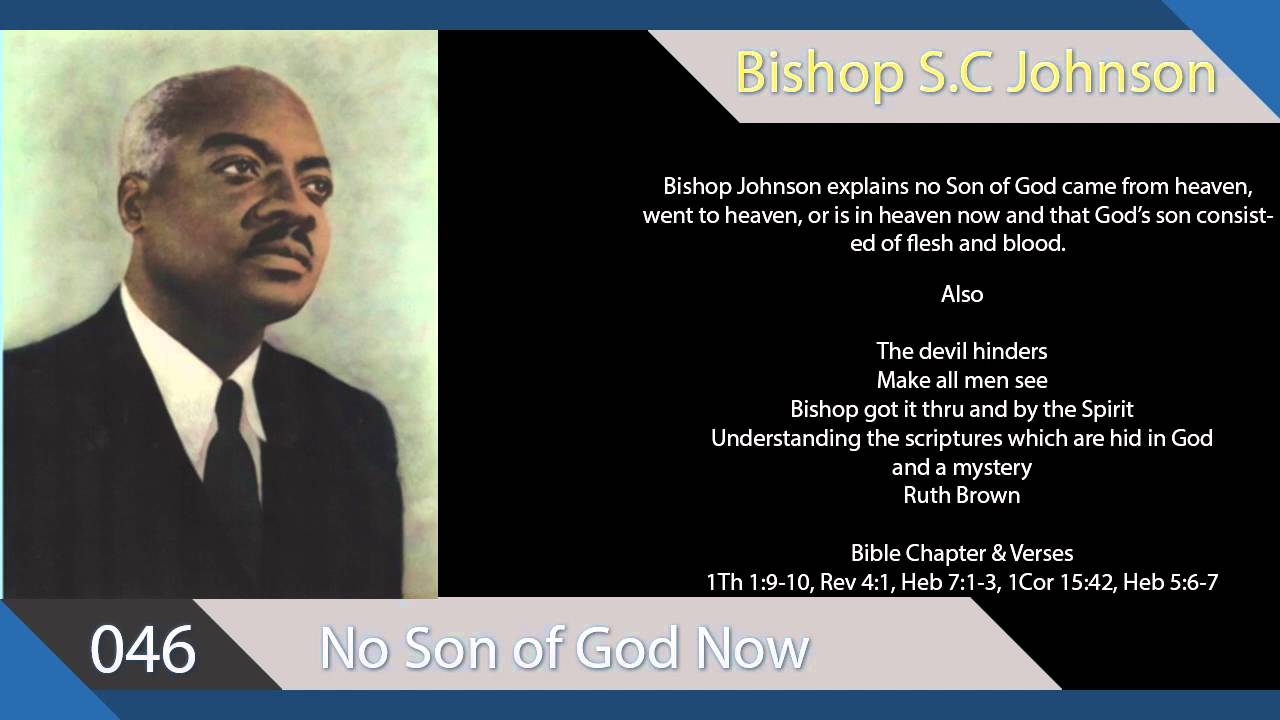 Bishop S.C Johnson

Bishop Johnson explains no Son of God came from heaven, went to heaven, or is in heaven now and that God's son consisted of flesh and blood.

Also

The devil hinders
Make all men see
Bishop got it thru and by the Spirit
Understanding the scriptures which are hid in God and a mystery
Ruth Brown

Bible Chapter & Verses
1Th 1:9-10, Rev 4:1, Heb 7:1-3, 1Cor 15:42, Heb 5:6-7

046

No Son of God Now